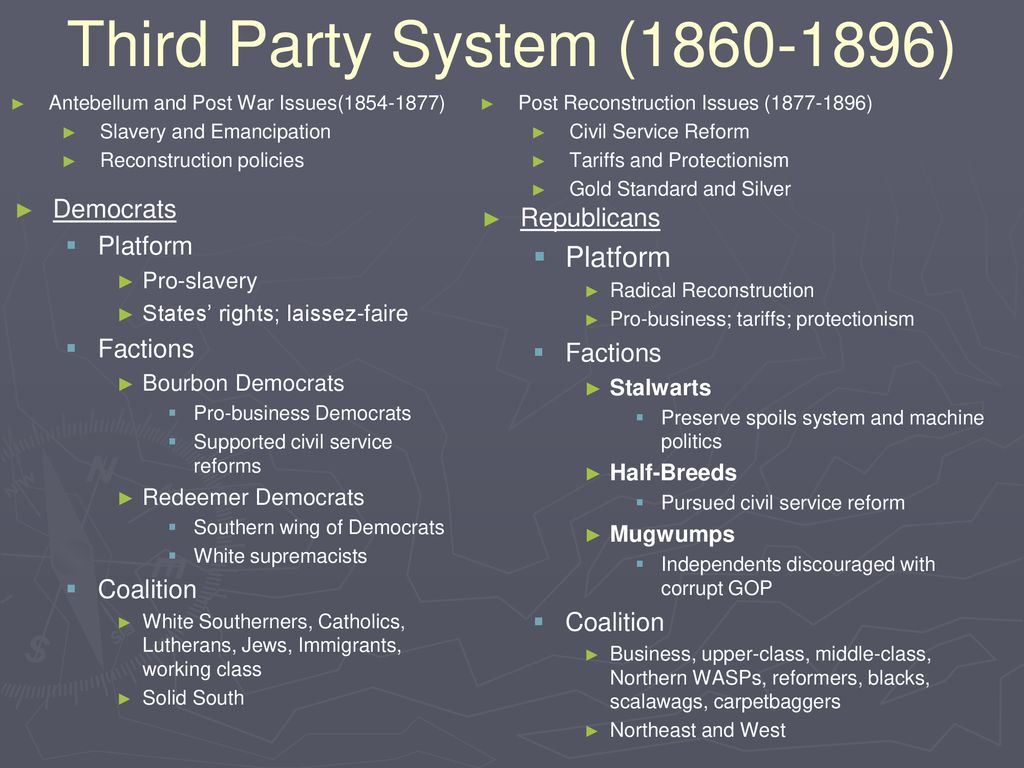 Third Party System (1860-1896)

► Antebellum and Post War Issues(1854-1877)
► Slavery and Emancipation
► Reconstruction policies

► Democrats
▪ Platform
► Pro-slavery
► States' rights; laissez-faire
▪ Factions
► Bourbon Democrats
▪ Pro-business Democrats
▪ Supported civil service reforms
► Redeemer Democrats
▪ Southern wing of Democrats
▪ White supremacists
▪ Coalition
► White Southerners, Catholics, Lutherans, Jews, Immigrants, working class
► Solid South

► Post Reconstruction Issues (1877-1896)
► Civil Service Reform
► Tariffs and Protectionism
► Gold Standard and Silver

► Republicans
▪ Platform
► Radical Reconstruction
► Pro-business; tariffs; protectionism
▪ Factions
► Stalwarts
▪ Preserve spoils system and machine politics
► Half-Breeds
▪ Pursued civil service reform
► Mugwumps
▪ Independents discouraged with corrupt GOP
▪ Coalition
► Business, upper-class, middle-class, Northern WASPs, reformers, blacks, scalawags, carpetbaggers
► Northeast and West